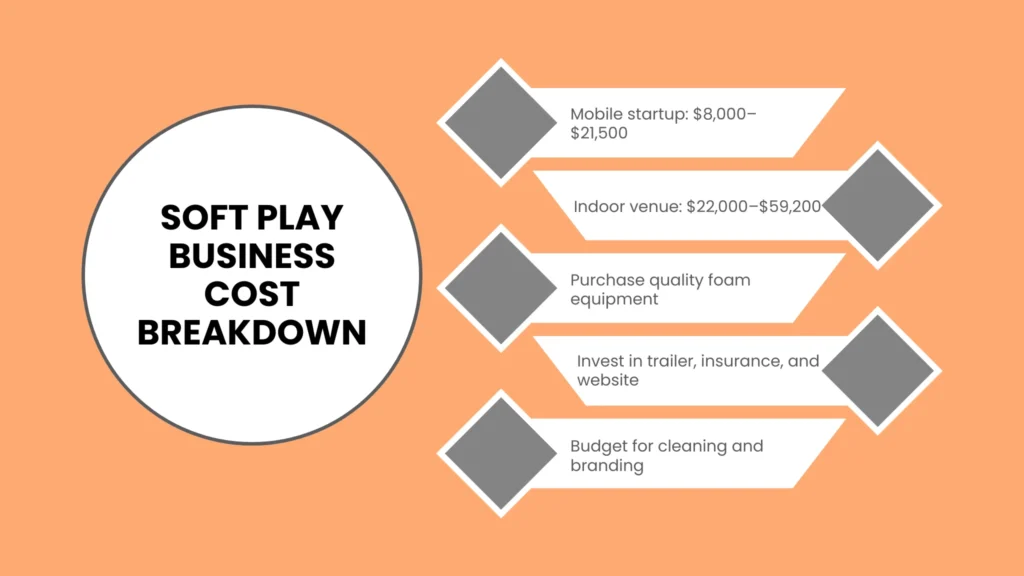 SOFT PLAY BUSINESS COST BREAKDOWN

Mobile startup: \$8,000–\$21,500

Indoor venue: \$22,000–\$59,200

Purchase quality foam equipment

Invest in trailer, insurance, and website

Budget for cleaning and branding